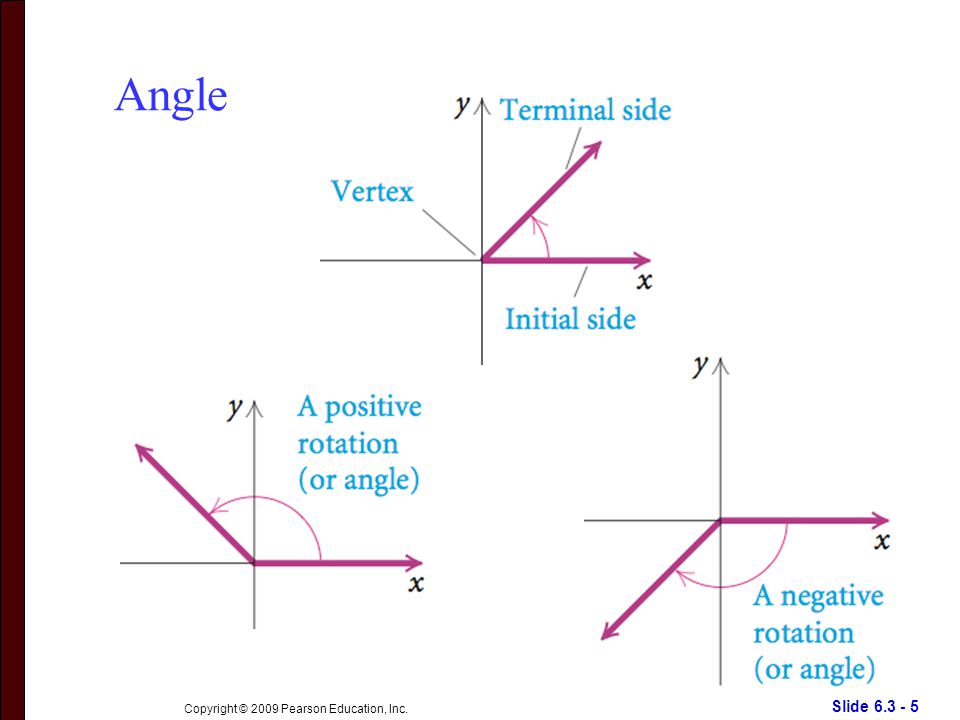 Angle

$y$
Terminal side
Vertex
$x$
Initial side

$y$
A positive rotation (or angle)
$x$

$y$
$x$
A negative rotation (or angle)

Copyright © 2009 Pearson Education, Inc.

Slide 6.3 - 5